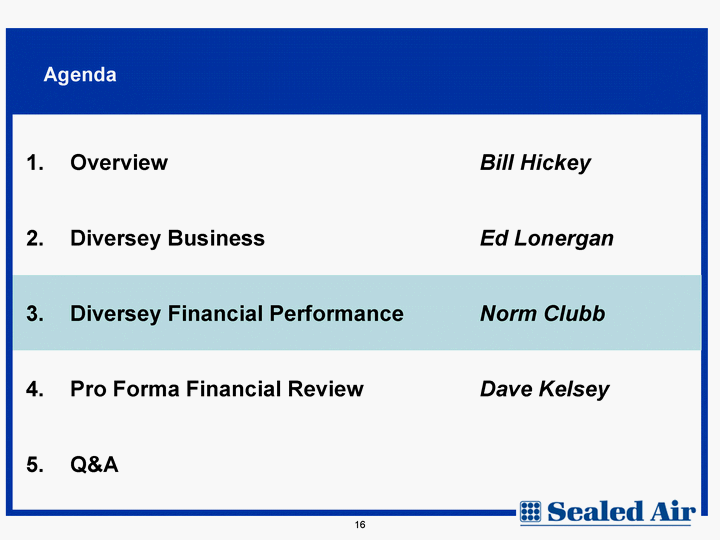 Agenda

1. Overview Bill Hickey

2. Diversey Business Ed Lonergan

3. Diversey Financial Performance Norm Clubb

4. Pro Forma Financial Review Dave Kelsey

5. Q&A

Sealed Air

16